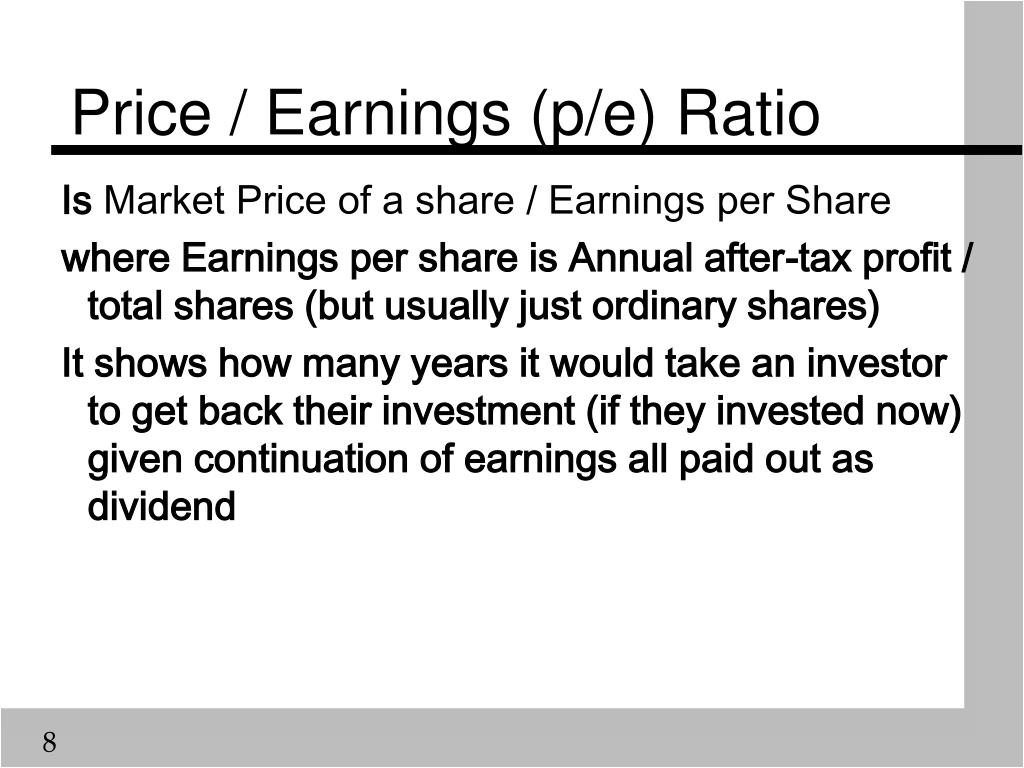 Price / Earnings (p/e) Ratio

Is Market Price of a share / Earnings per Share

where Earnings per share is Annual after-tax profit / total shares (but usually just ordinary shares)

It shows how many years it would take an investor to get back their investment (if they invested now) given continuation of earnings all paid out as dividend

8